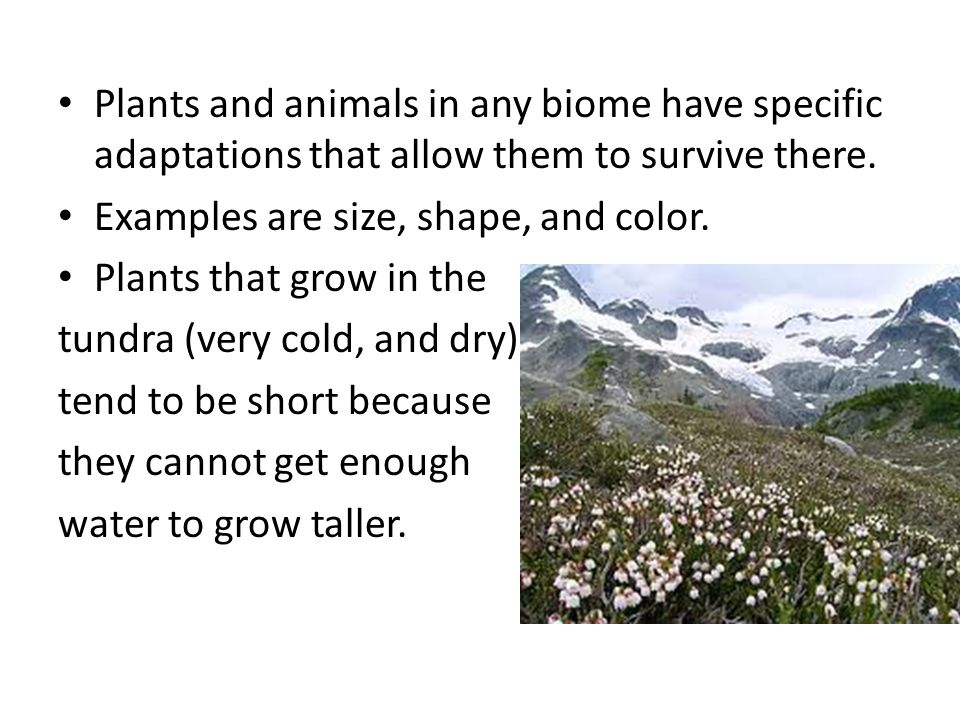 • Plants and animals in any biome have specific adaptations that allow them to survive there.

• Examples are size, shape, and color.

• Plants that grow in the tundra (very cold, and dry) tend to be short because they cannot get enough water to grow taller.